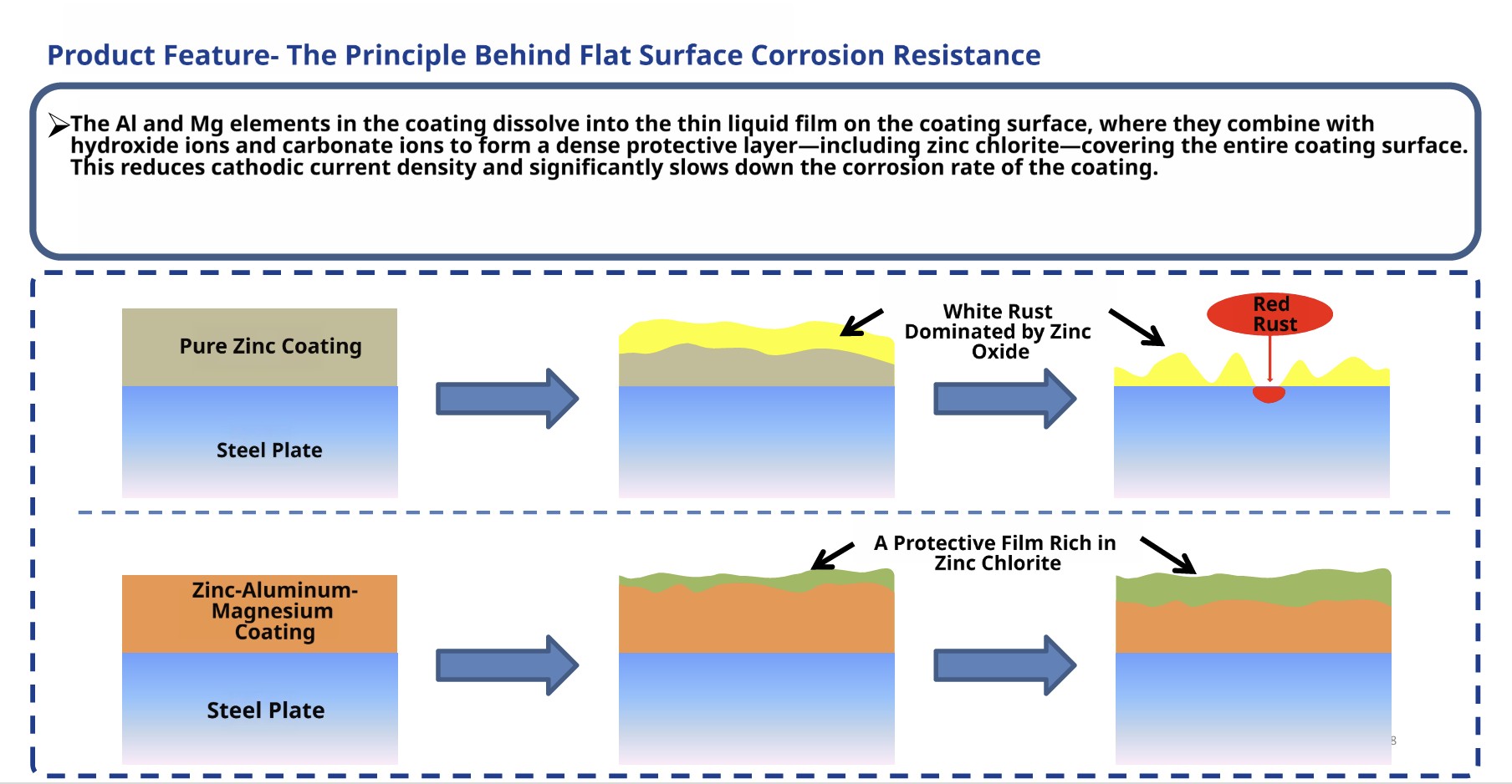 Product Feature- The Principle Behind Flat Surface Corrosion Resistance

➢The Al and Mg elements in the coating dissolve into the thin liquid film on the coating surface, where they combine with hydroxide ions and carbonate ions to form a dense protective layer—including zinc chlorite—covering the entire coating surface. This reduces cathodic current density and significantly slows down the corrosion rate of the coating.

Pure Zinc Coating

Steel Plate

White Rust Dominated by Zinc Oxide

Red Rust

Zinc-Aluminum-Magnesium Coating

Steel Plate

A Protective Film Rich in Zinc Chlorite

8